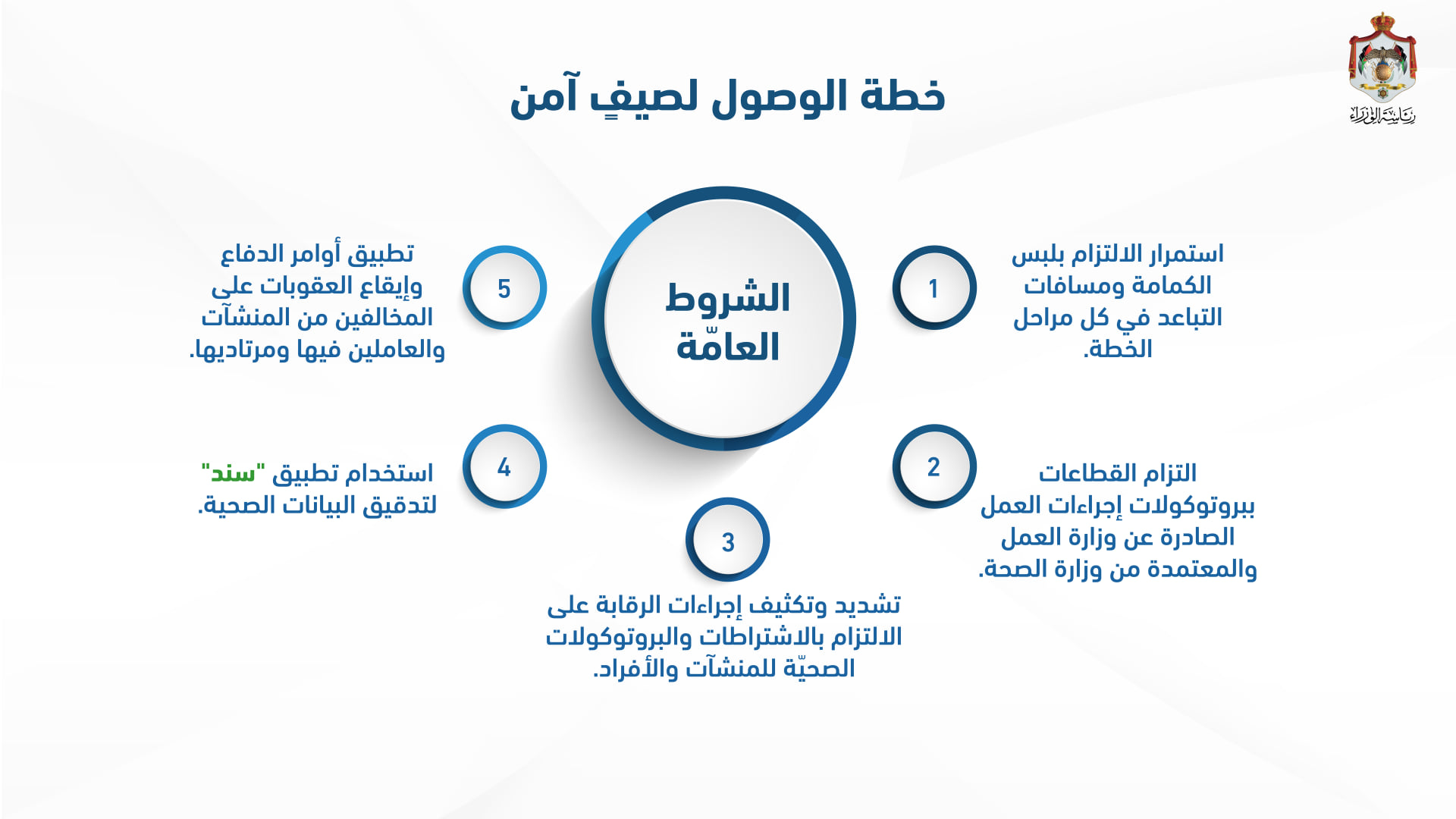 رئاسة الوزراء

خطة الوصول لصيفٍ آمن

الشروط العامّة

1
استمرار الالتزام بلبس الكمامة ومسافات التباعد في كل مراحل الخطة.

2
التزام القطاعات ببروتوكولات إجراءات العمل الصادرة عن وزارة العمل والمعتمدة من وزارة الصحة.

3
تشديد وتكثيف إجراءات الرقابة على الالتزام بالاشتراطات والبروتوكولات الصحيّة للمنشآت والأفراد.

4
استخدام تطبيق "سند" لتدقيق البيانات الصحية.

5
تطبيق أوامر الدفاع وإيقاع العقوبات على المخالفين من المنشآت والعاملين فيها ومرتاديها.